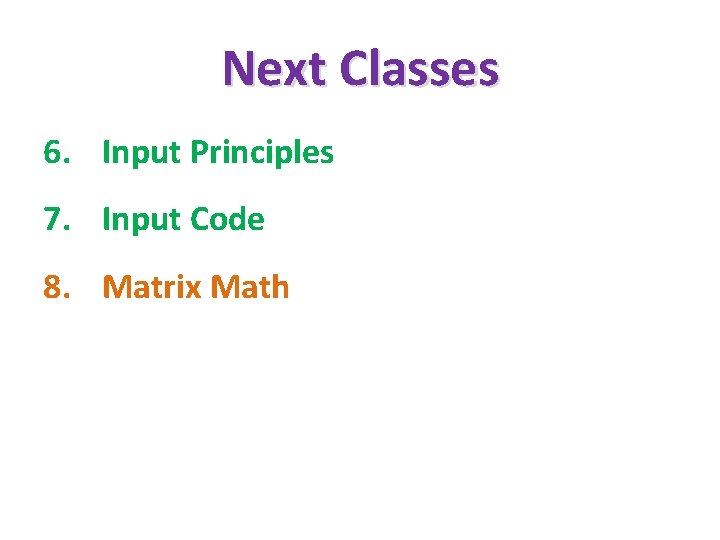 Next Classes

6. Input Principles
7. Input Code
8. Matrix Math